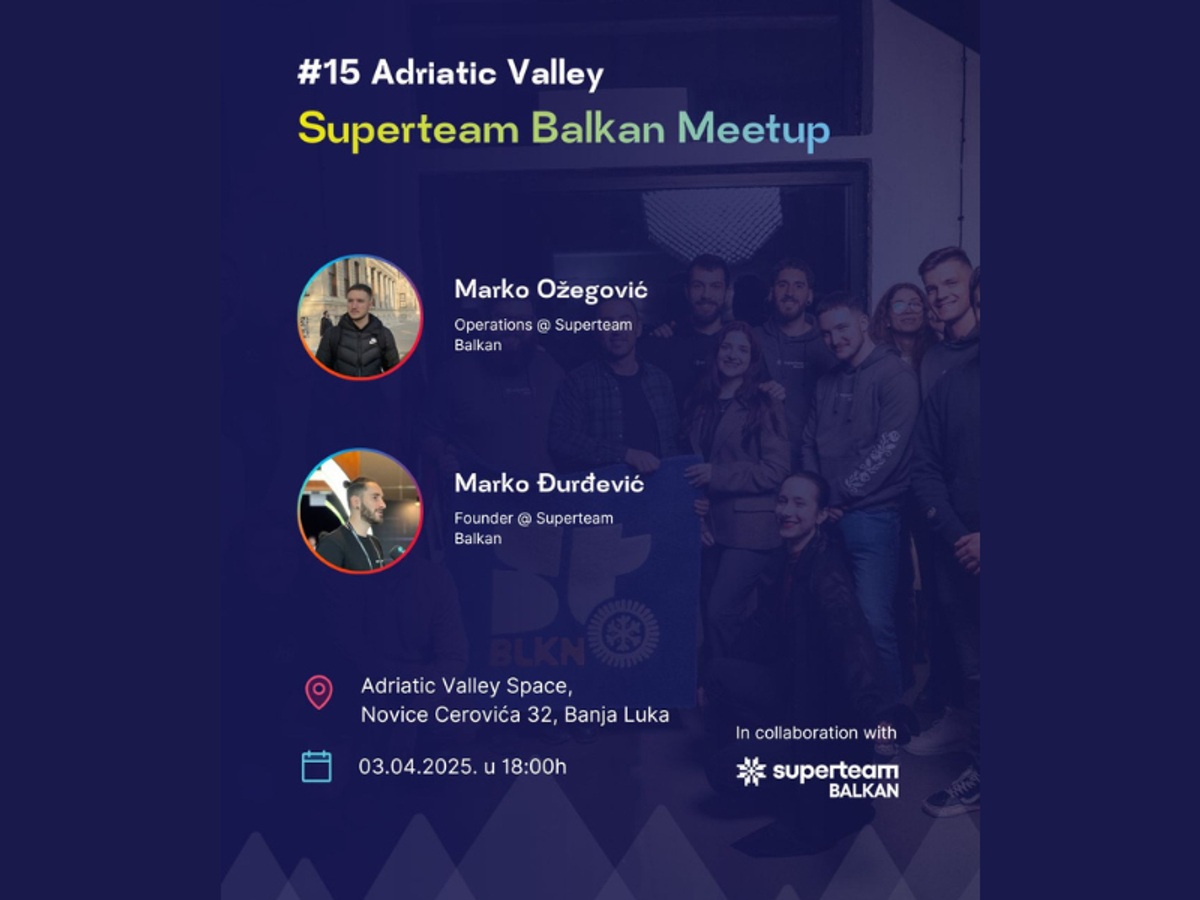 #15 Adriatic Valley
Superteam Balkan Meetup

Marko Ožegović
Operations @ Superteam Balkan

Marko Đurđević
Founder @ Superteam Balkan

BLKN

Adriatic Valley Space,
Novice Cerovića 32, Banja Luka

03.04.2025. u 18:00h

In collaboration with
superteam
BALKAN